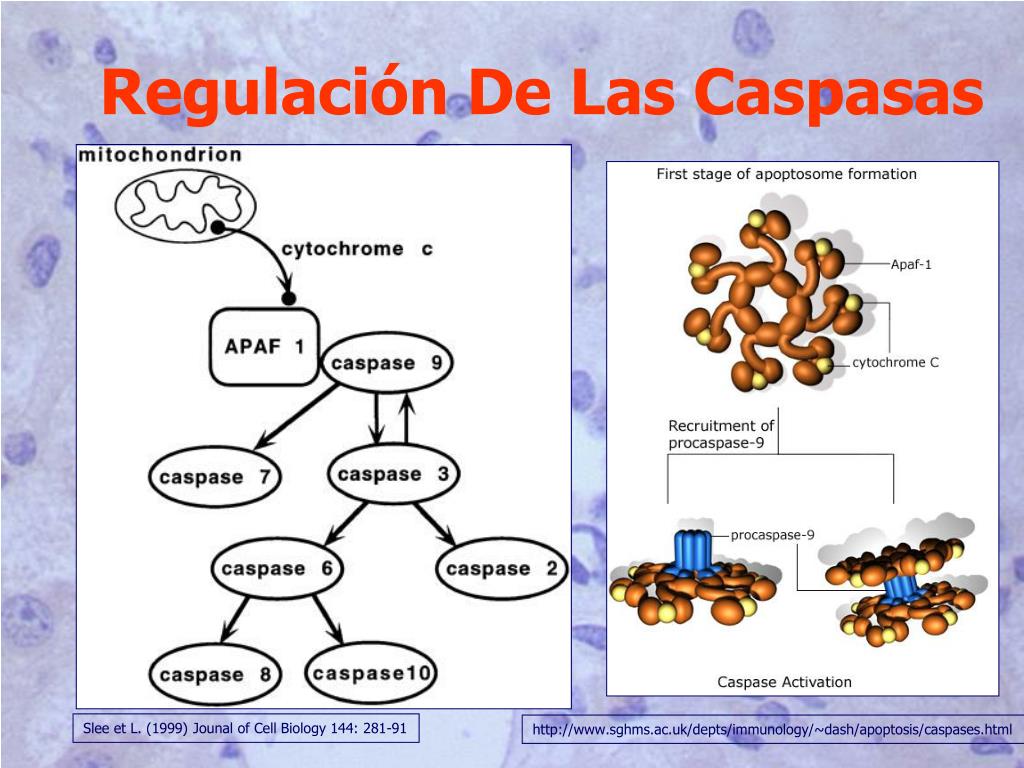 Regulación De Las Caspasas

mitochondrion

cytochrome c

APAF 1

caspase 9

caspase 7

caspase 3

caspase 6

caspase 2

caspase 8

caspase10

First stage of apoptosome formation

Apaf-1

cytochrome C

Recruitment of procaspase-9

procaspase-9

Caspase Activation

Slee et L. (1999) Jounal of Cell Biology 144: 281-91

http://www.sghms.ac.uk/depts/immunology/~dash/apoptosis/caspases.html